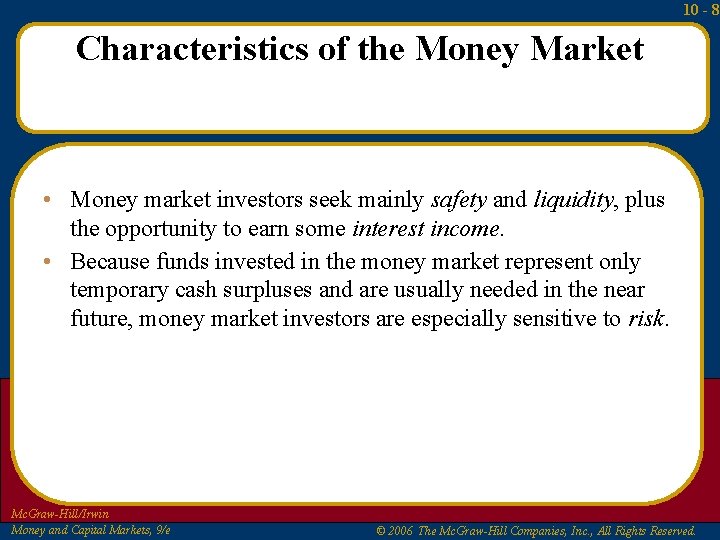 10 - 8

Characteristics of the Money Market

• Money market investors seek mainly safety and liquidity, plus the opportunity to earn some interest income.
• Because funds invested in the money market represent only temporary cash surpluses and are usually needed in the near future, money market investors are especially sensitive to risk.

McGraw-Hill/Irwin
Money and Capital Markets, 9/e

© 2006 The McGraw-Hill Companies, Inc., All Rights Reserved.